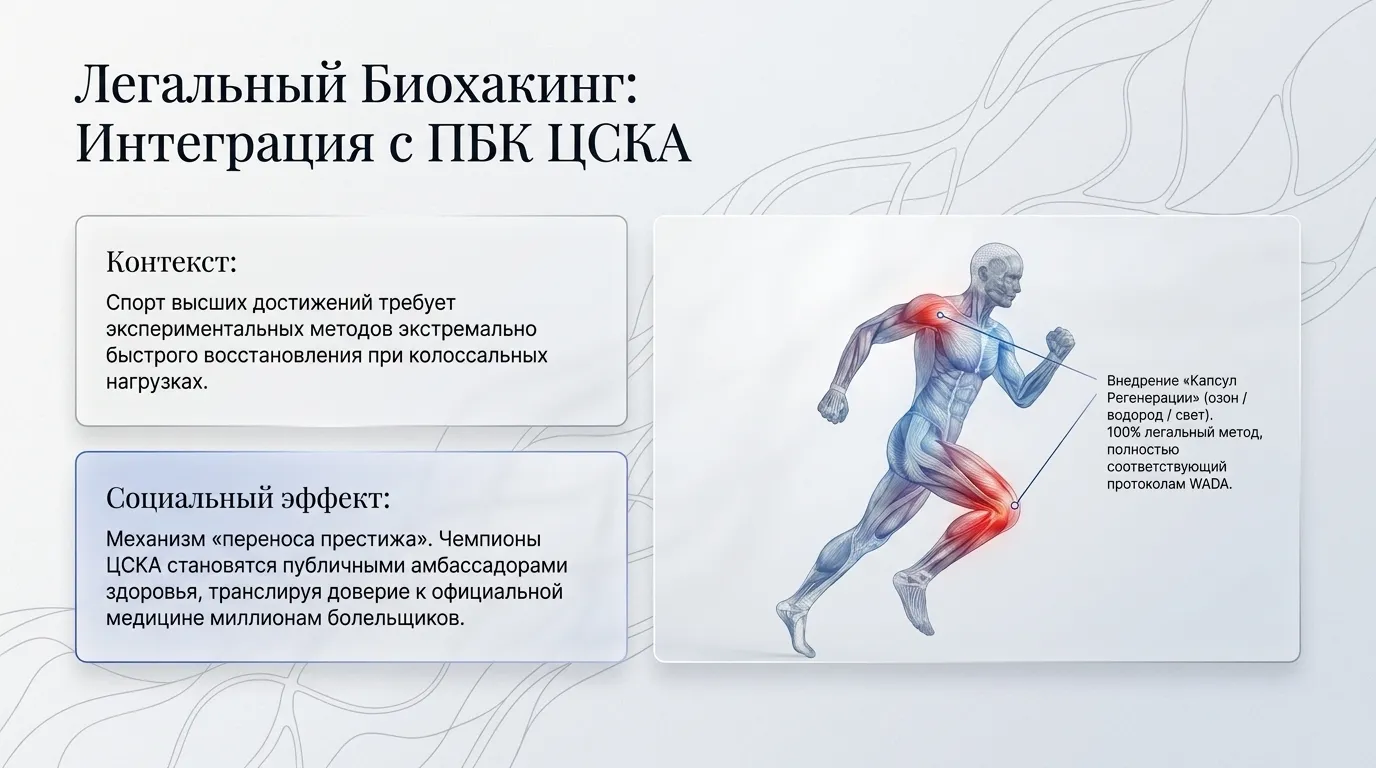 Легальный Биохакинг: Интеграция с ПБК ЦСКА

Контекст:

Спорт высших достижений требует экспериментальных методов экстремально быстрого восстановления при колоссальных нагрузках.

Социальный эффект:

Механизм «переноса престижа». Чемпионы ЦСКА становятся публичными амбассадорами здоровья, транслируя доверие к официальной медицине миллионам болельщиков.

Внедрение «Капсул Регенерации» (озон / водород / свет). 100% легальный метод, полностью соответствующий протоколам WADA.